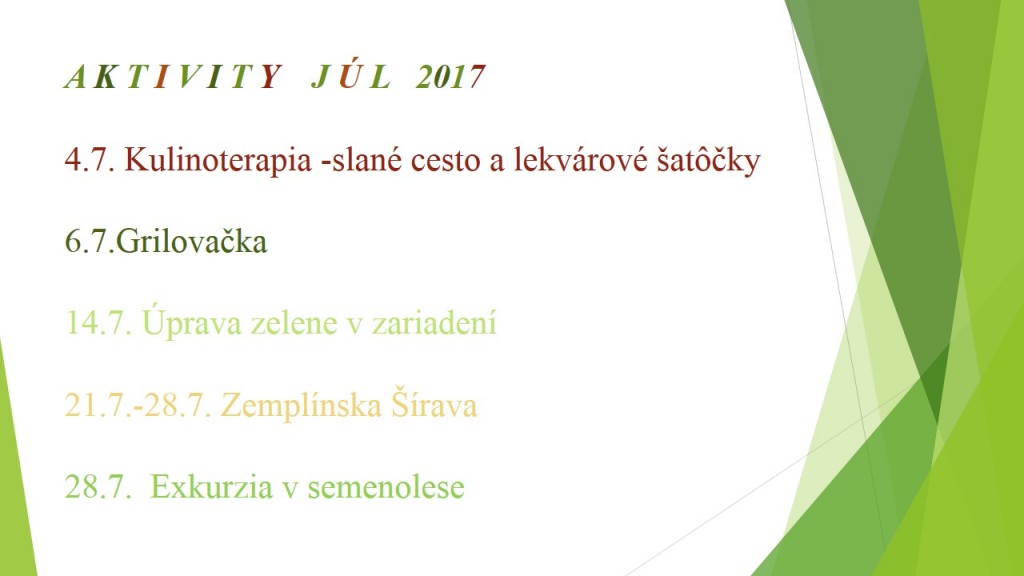 A K T I V I T Y   J Ú L   2017

4.7. Kulinoterapia -slané cesto a lekvárové šatôčky

6.7.Grilovačka

14.7. Úprava zelene v zariadení

21.7.-28.7. Zemplínska Šírava

28.7.  Exkurzia v semenolese